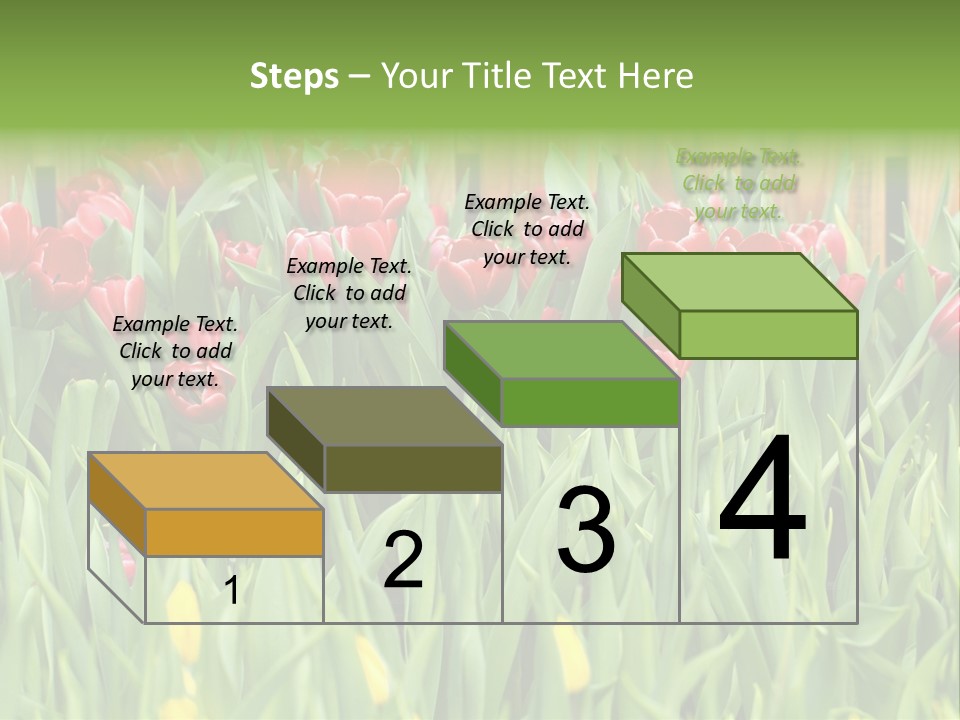 Steps – Your Title Text Here

Example Text. Click to add your text.

Example Text. Click to add your text.

Example Text. Click to add your text.

Example Text. Click to add your text.

1

2

3

4